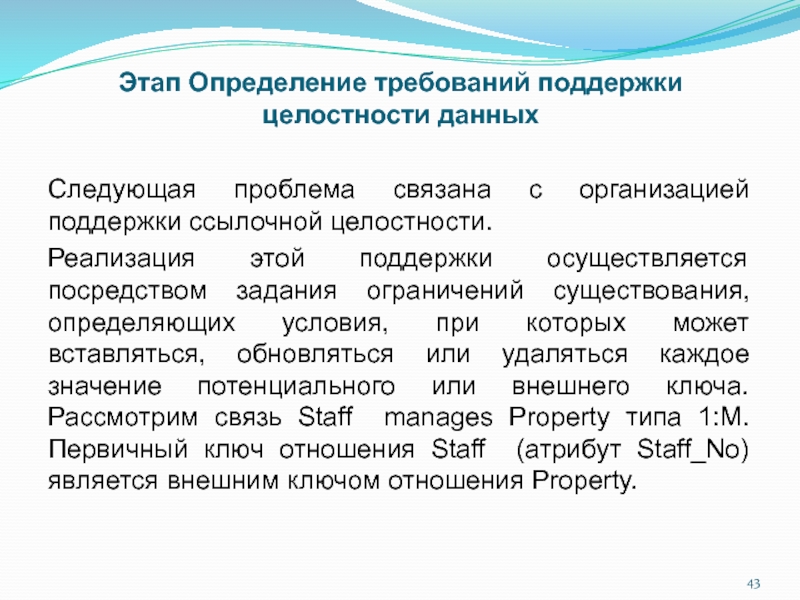 Этап Определение требований поддержки целостности данных

Следующая проблема связана с организацией поддержки ссылочной целостности.

Реализация этой поддержки осуществляется посредством задания ограничений существования, определяющих условия, при которых может вставляться, обновляться или удаляться каждое значение потенциального или внешнего ключа. Рассмотрим связь Staff manages Property типа 1:М. Первичный ключ отношения Staff (атрибут Staff_No) является внешним ключом отношения Property.

43